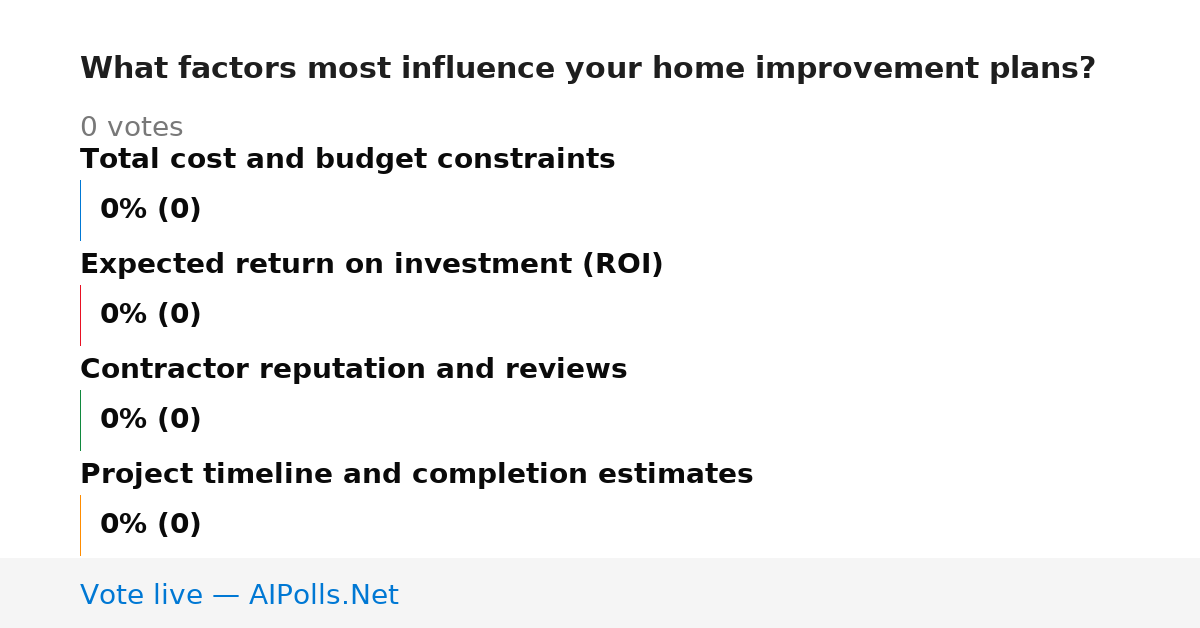 What factors most influence your home improvement plans?

0 votes

Total cost and budget constraints

0% (0)

Expected return on investment (ROI)

0% (0)

Contractor reputation and reviews

0% (0)

Project timeline and completion estimates

0% (0)

Vote live — AIPolls.Net